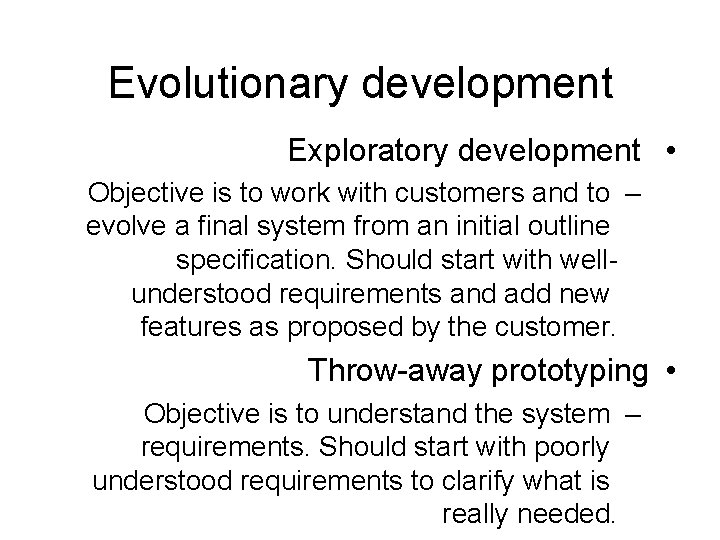 Evolutionary development

• Exploratory development

– Objective is to work with customers and to evolve a final system from an initial outline specification. Should start with well-understood requirements and add new features as proposed by the customer.

• Throw-away prototyping

– Objective is to understand the system requirements. Should start with poorly understood requirements to clarify what is really needed.